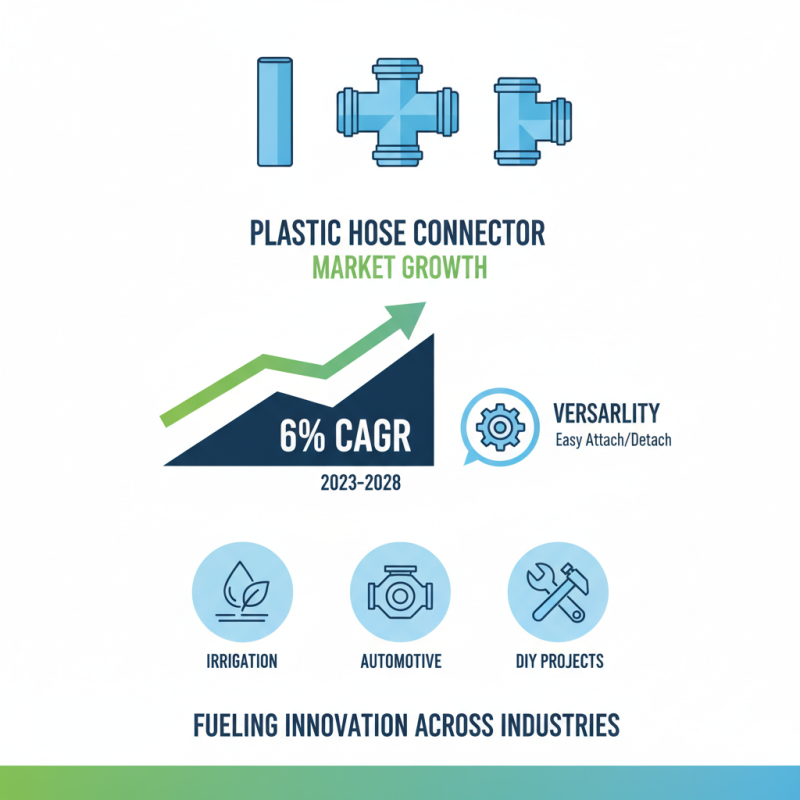 PLASTIC HOSE CONNECTOR
MARKET GROWTH

6% CAGR
2023-2028

VERSARLITY
Easy Attach/Detach

IRRIGATION

AUTOMOTIVE

DIY PROJECTS

FUELING INNOVATION ACROSS INDUSTRIES